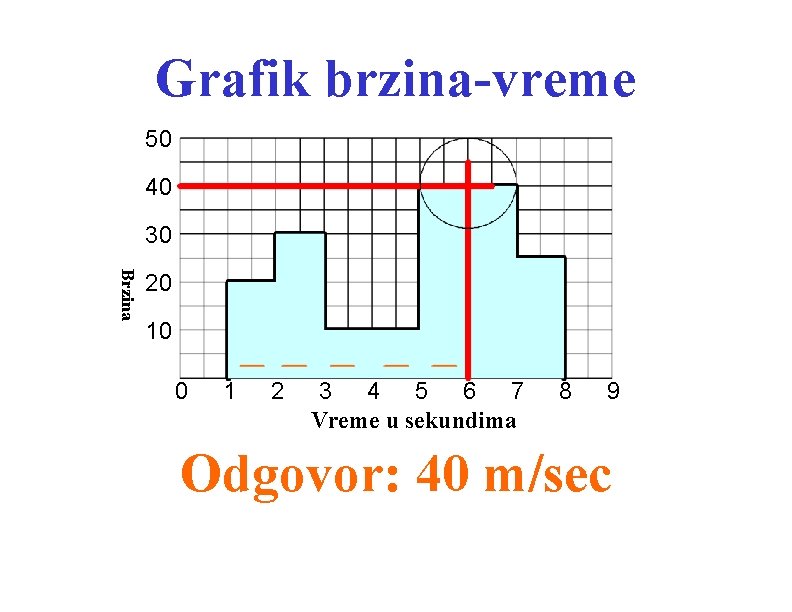 Grafik brzina-vreme

50
40
30
20
10

Brzina

0 1 2 3 4 5 6 7 8 9

Vreme u sekundima

Odgovor: 40 m/sec